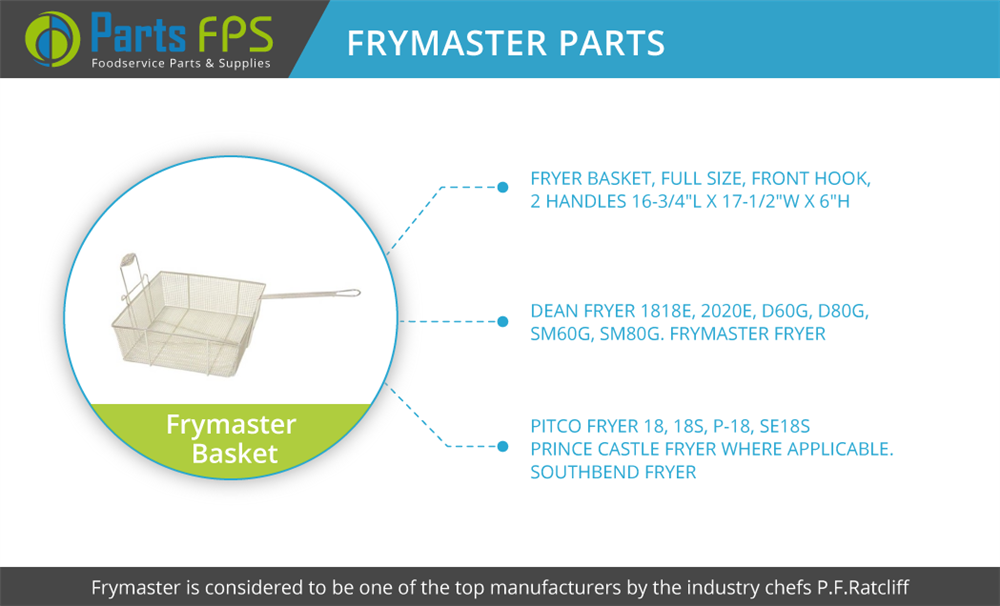 Parts FPS
Foodservice Parts & Supplies

FRYMASTER PARTS

Frymaster Basket

FRYER BASKET, FULL SIZE, FRONT HOOK, 2 HANDLES 16-3/4"L X 17-1/2"W X 6"H

DEAN FRYER 1818E, 2020E, D60G, D80G, SM60G, SM80G. FRYMASTER FRYER

PITCO FRYER 18, 18S, P-18, SE18S
PRINCE CASTLE FRYER WHERE APPLICABLE.
SOUTHBEND FRYER

Frymaster is considered to be one of the top manufacturers by the industry chefs P.F.Ratcliff